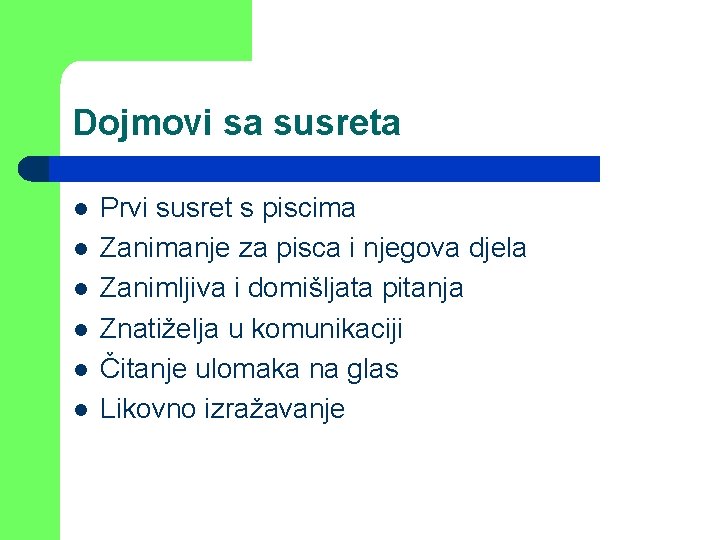 Dojmovi sa susreta

- Prvi susret s piscima
- Zanimanje za pisca i njegova djela
- Zanimljiva i domišljata pitanja
- Znatiželja u komunikaciji
- Čitanje ulomaka na glas
- Likovno izražavanje